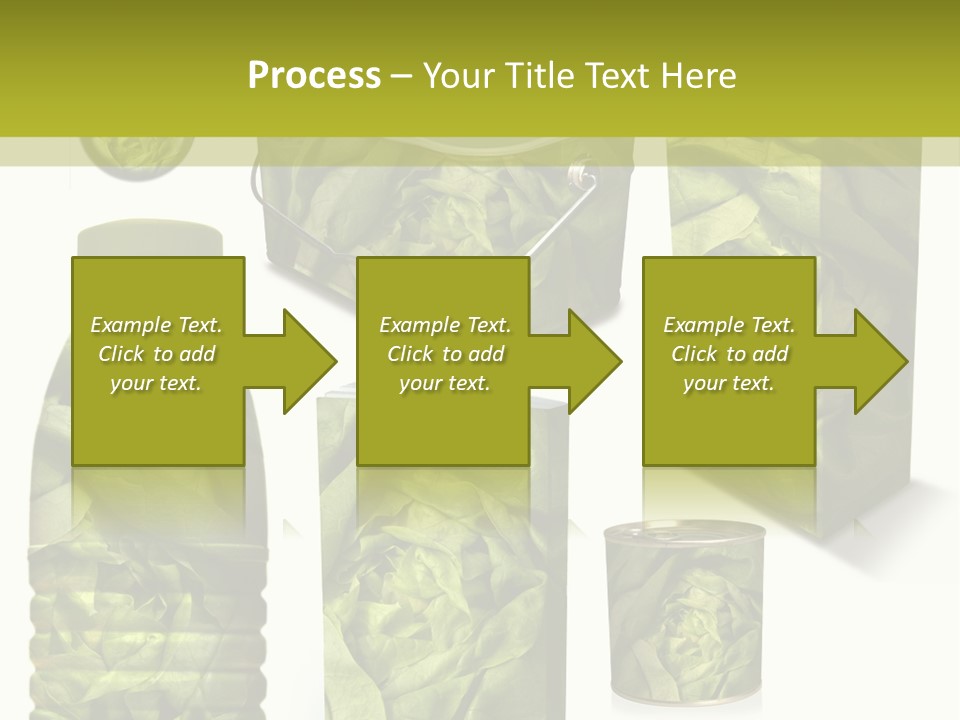 Process – Your Title Text Here

Example Text. Click to add your text.

Example Text. Click to add your text.

Example Text. Click to add your text.